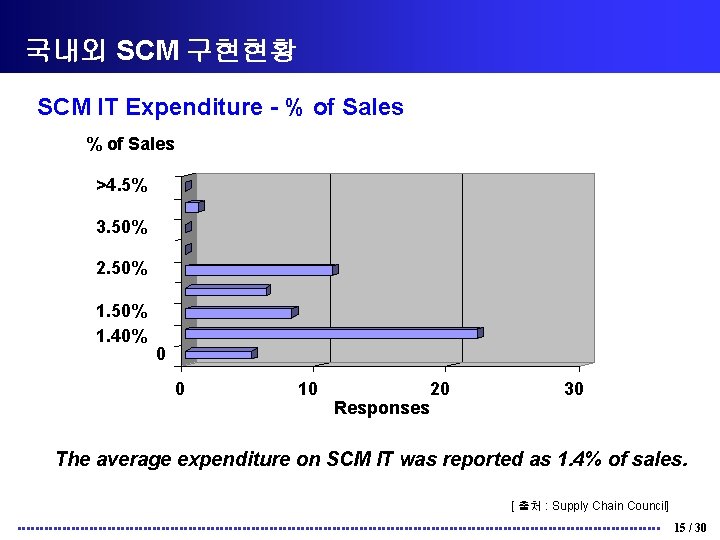 국내외 SCM 구현현황

SCM IT Expenditure - % of Sales

% of Sales

>4.5%

3.50%

2.50%

1.50%

1.40%

0

0

10

20

30

Responses

The average expenditure on SCM IT was reported as 1.4% of sales.

[ 출처 : Supply Chain Council]

15 / 30